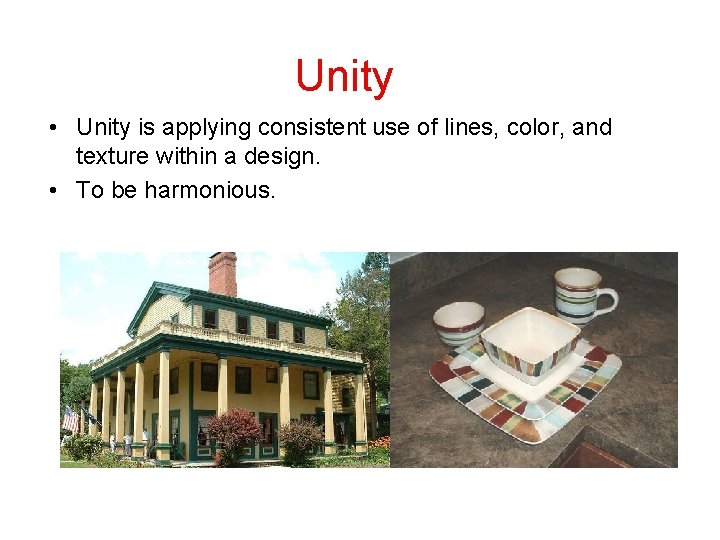 Unity

• Unity is applying consistent use of lines, color, and texture within a design.
• To be harmonious.